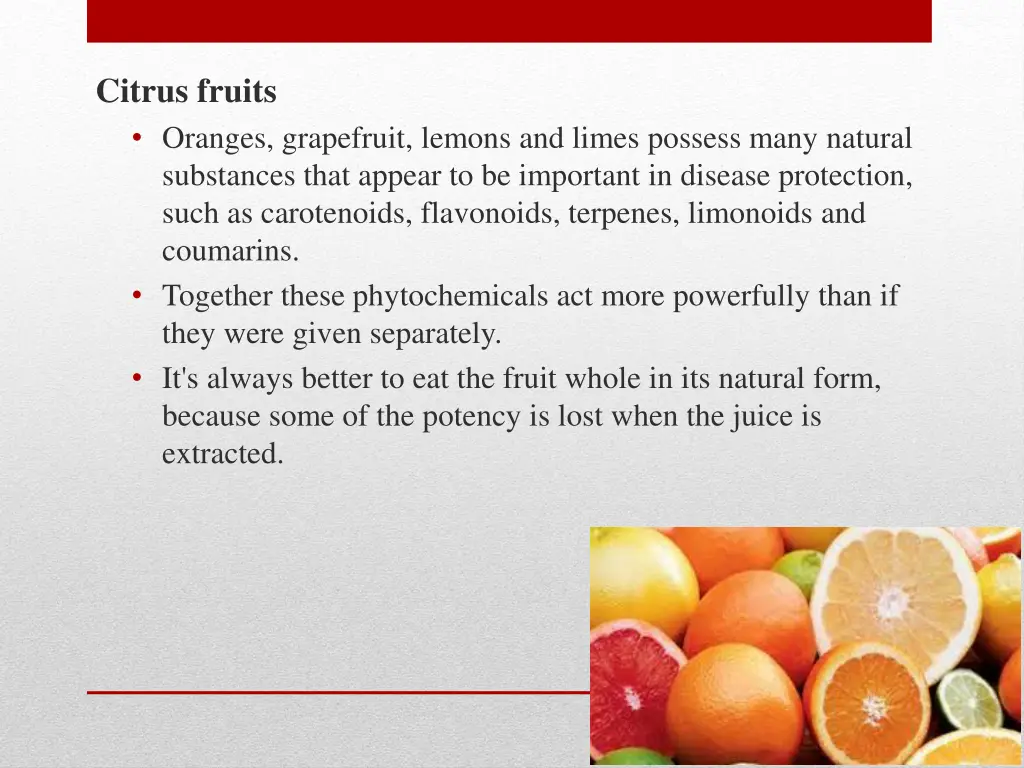 Citrus fruits

• Oranges, grapefruit, lemons and limes possess many natural substances that appear to be important in disease protection, such as carotenoids, flavonoids, terpenes, limonoids and coumarins.
• Together these phytochemicals act more powerfully than if they were given separately.
• It's always better to eat the fruit whole in its natural form, because some of the potency is lost when the juice is extracted.